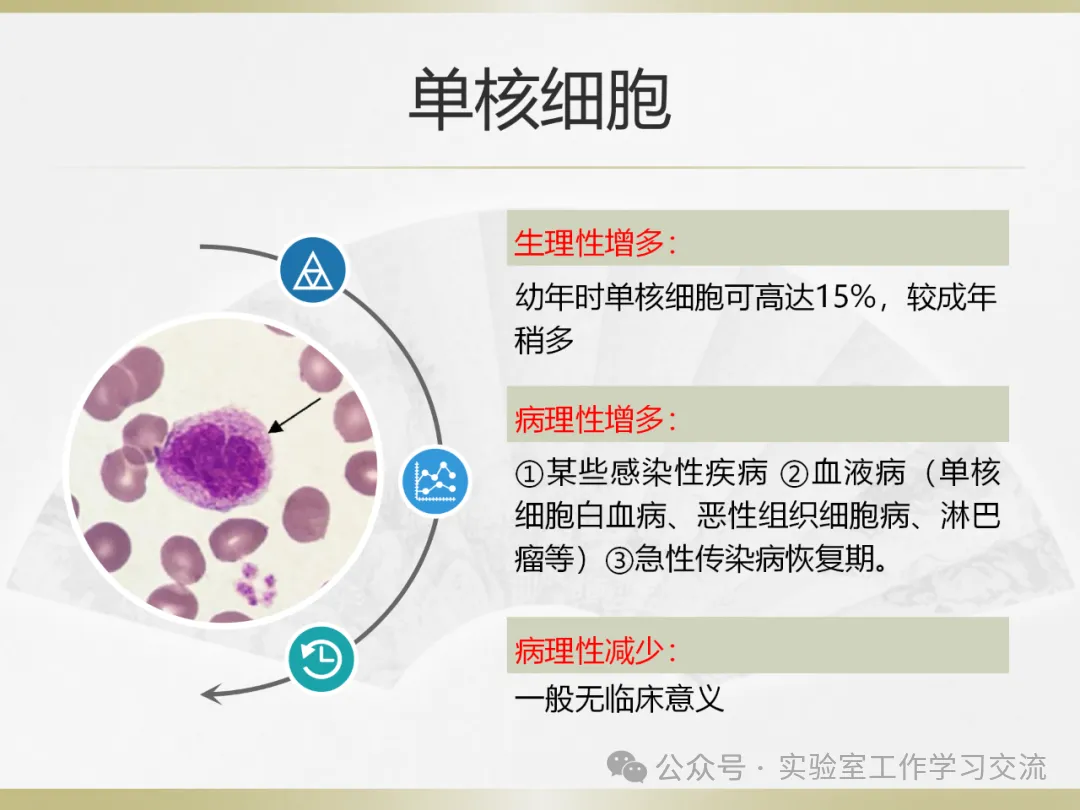 单核细胞

生理性增多：

幼年时单核细胞可高达15%，较成年稍多

病理性增多：

①某些感染性疾病 ②血液病（单核细胞白血病、恶性组织细胞病、淋巴瘤等）③急性传染病恢复期。

病理性减少：

一般无临床意义

公众号 · 实验室工作学习交流